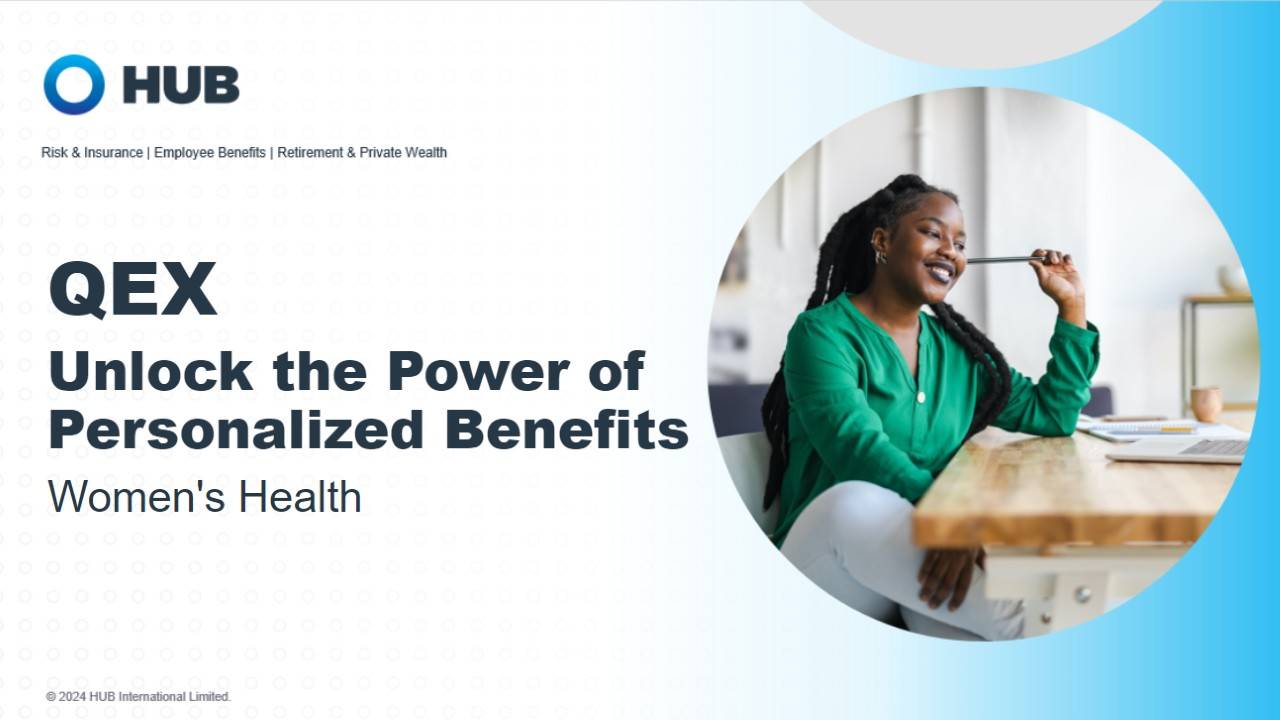 HUB

Risk & Insurance | Employee Benefits | Retirement & Private Wealth

QEX

Unlock the Power of Personalized Benefits

Women's Health

© 2024 HUB International Limited.